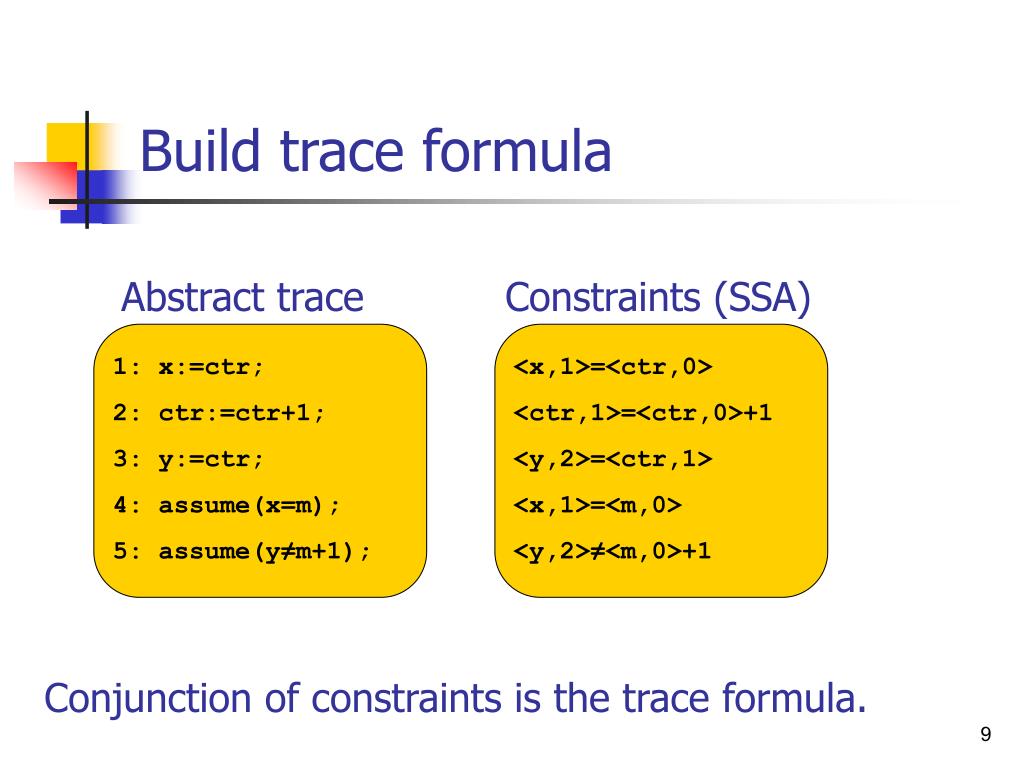 Build trace formula

Abstract trace

1: x:=ctr;

2: ctr:=ctr+1;

3: y:=ctr;

4: assume(x=m);

5: assume(y≠m+1);

Constraints (SSA)

<x,1>=<ctr,0>

<ctr,1>=<ctr,0>+1

<y,2>=<ctr,1>

<x,1>=<m,0>

<y,2>≠<m,0>+1

Conjunction of constraints is the trace formula.

9